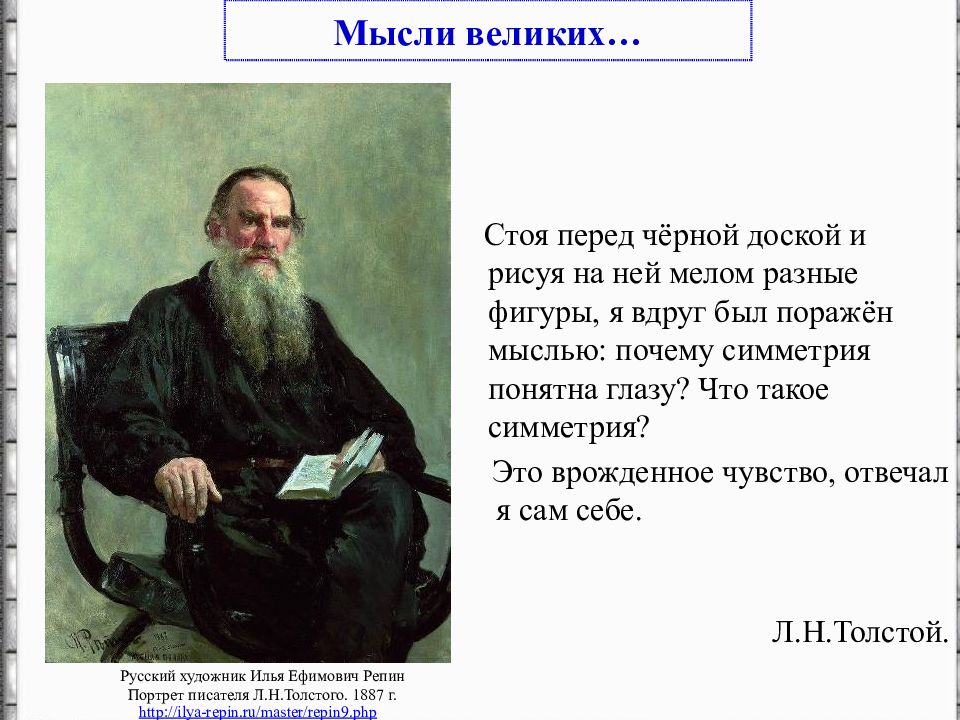 Мысли великих…

Стоя перед чёрной доской и рисуя на ней мелом разные фигуры, я вдруг был поражён мыслью: почему симметрия понятна глазу? Что такое симметрия?

Это врожденное чувство, отвечал я сам себе.

Л.Н.Толстой.

Русский художник Илья Ефимович Репин
Портрет писателя Л.Н.Толстого. 1887 г.
http://ilya-repin.ru/master/repin9.php